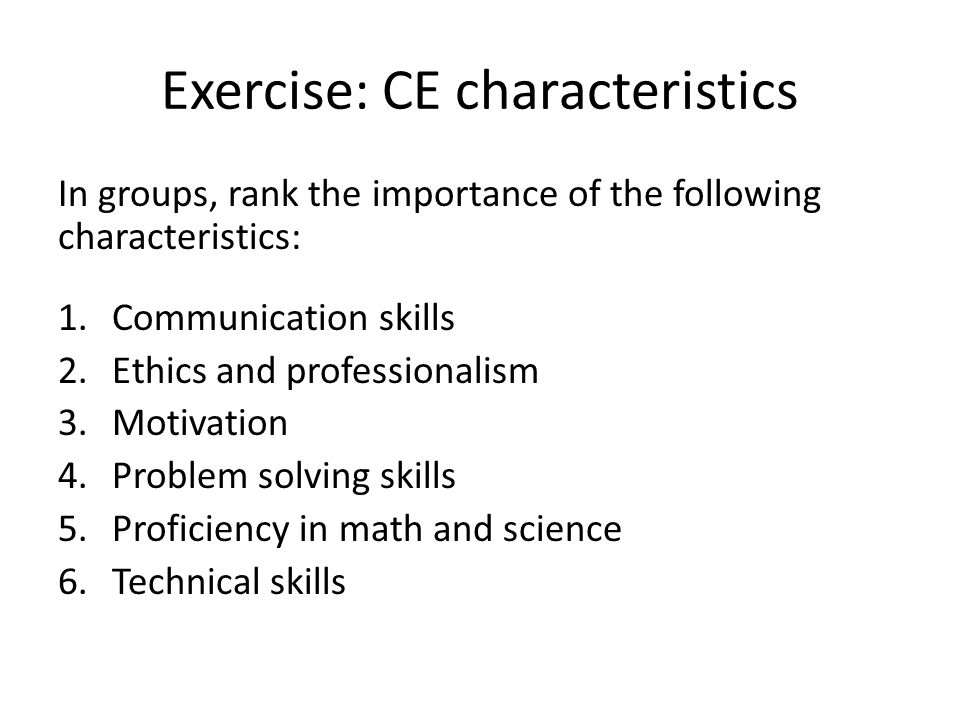 Exercise: CE characteristics

In groups, rank the importance of the following characteristics:

1. Communication skills
2. Ethics and professionalism
3. Motivation
4. Problem solving skills
5. Proficiency in math and science
6. Technical skills